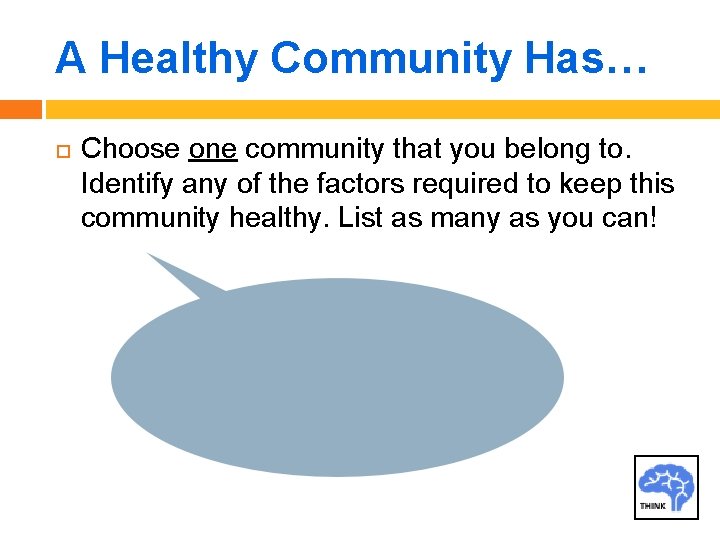 A Healthy Community Has…

Choose one community that you belong to. Identify any of the factors required to keep this community healthy. List as many as you can!

THINK